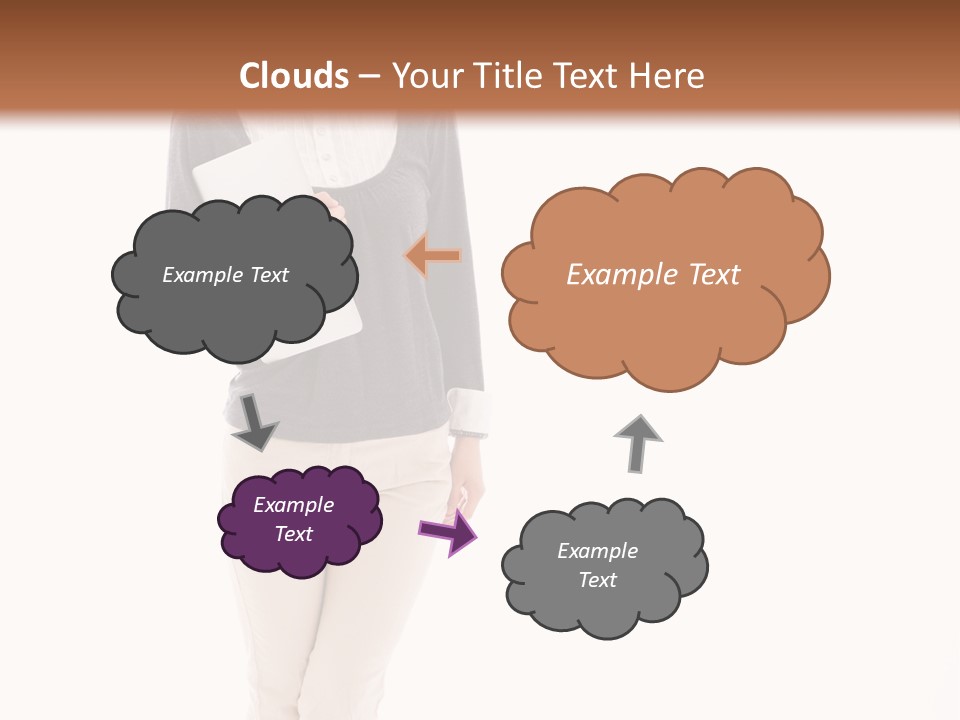 Clouds – Your Title Text Here

Example Text

Example Text

Example Text

Example Text